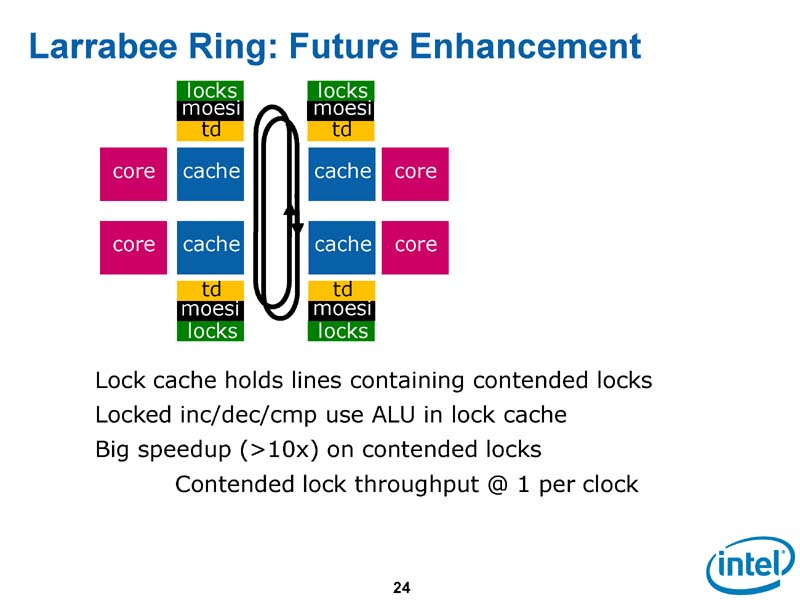 Larrabee Ring: Future Enhancement

locks
moesi
td

locks
moesi
td

core
cache
cache
core

core
cache
cache
core

td
moesi
locks

td
moesi
locks

Lock cache holds lines containing contended locks
Locked inc/dec/cmp use ALU in lock cache
Big speedup (>10x) on contended locks
Contended lock throughput @ 1 per clock

24

intel